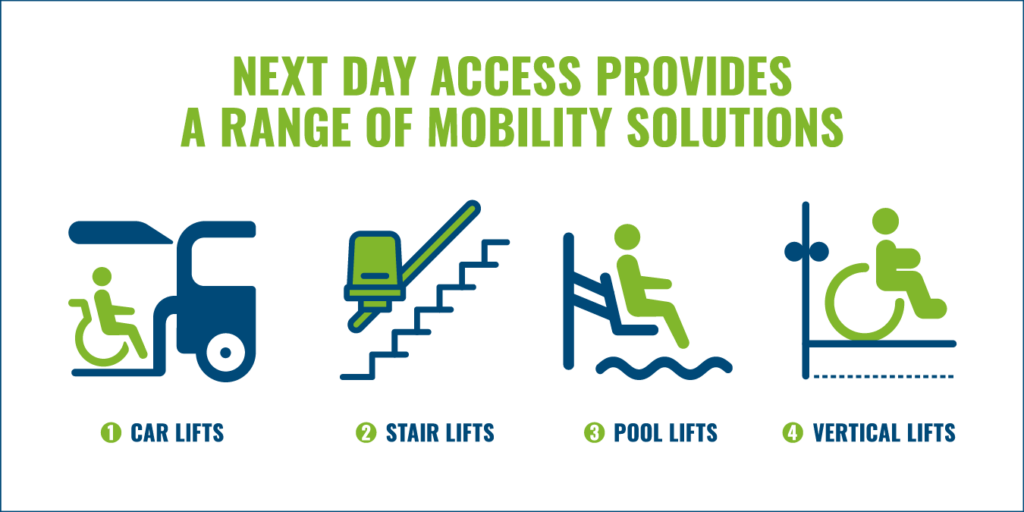 NEXT DAY ACCESS PROVIDES A RANGE OF MOBILITY SOLUTIONS

1 CAR LIFTS

2 STAIR LIFTS

3 POOL LIFTS

4 VERTICAL LIFTS